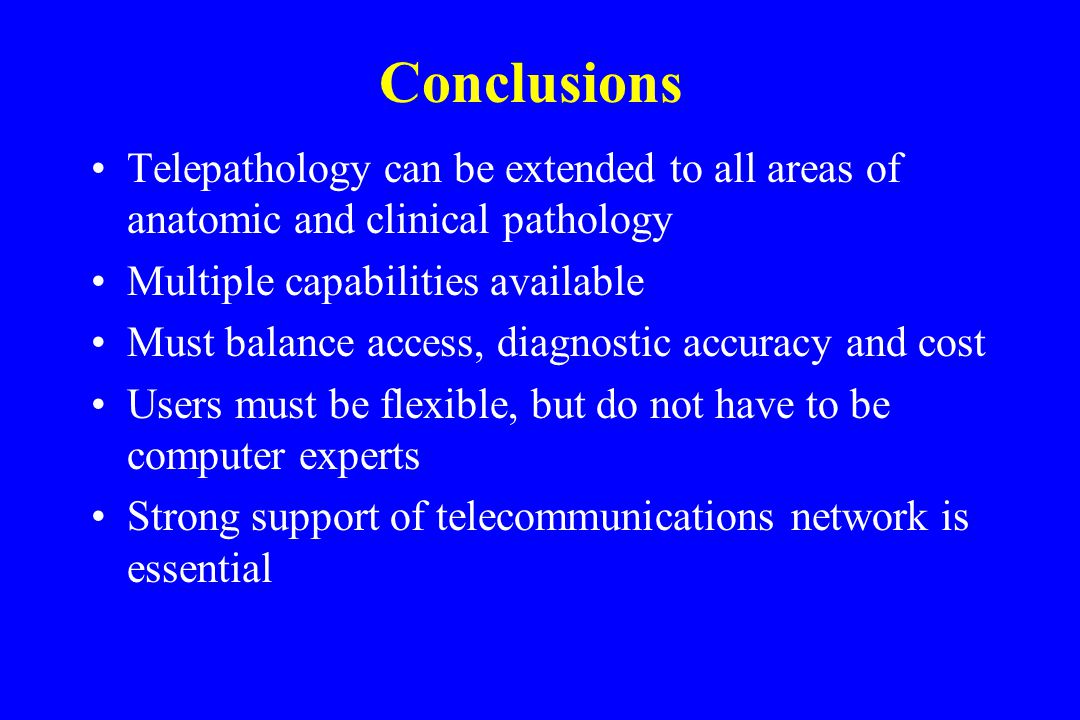 Conclusions

• Telepathology can be extended to all areas of anatomic and clinical pathology
• Multiple capabilities available
• Must balance access, diagnostic accuracy and cost
• Users must be flexible, but do not have to be computer experts
• Strong support of telecommunications network is essential